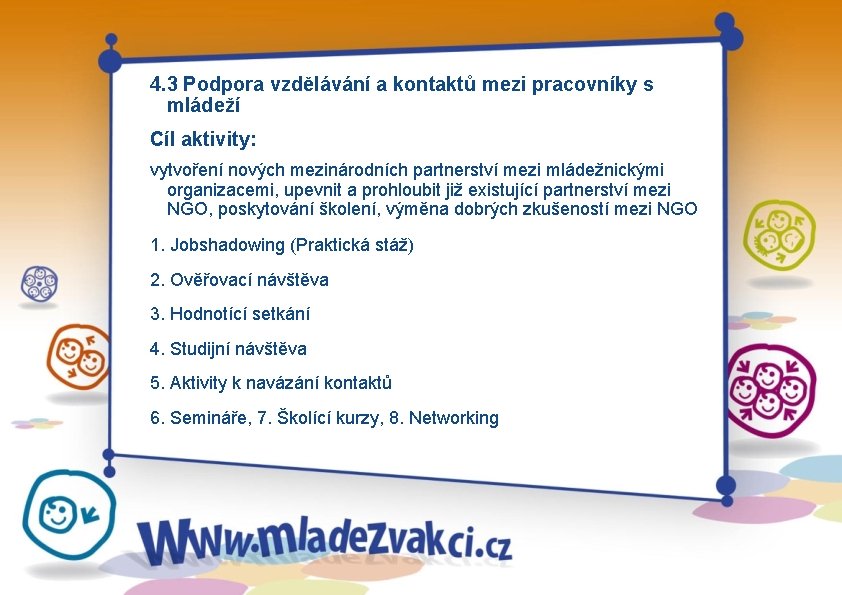 4.3 Podpora vzdělávání a kontaktů mezi pracovníky s mládeží

Cíl aktivity:

vytvoření nových mezinárodních partnerství mezi mládežnickými organizacemi, upevnit a prohloubit již existující partnerství mezi NGO, poskytování školení, výměna dobrých zkušeností mezi NGO

1. Jobshadowing (Praktická stáž)

2. Ověřovací návštěva

3. Hodnotící setkání

4. Studijní návštěva

5. Aktivity k navázání kontaktů

6. Semináře, 7. Školící kurzy, 8. Networking

www.mladezvakci.cz